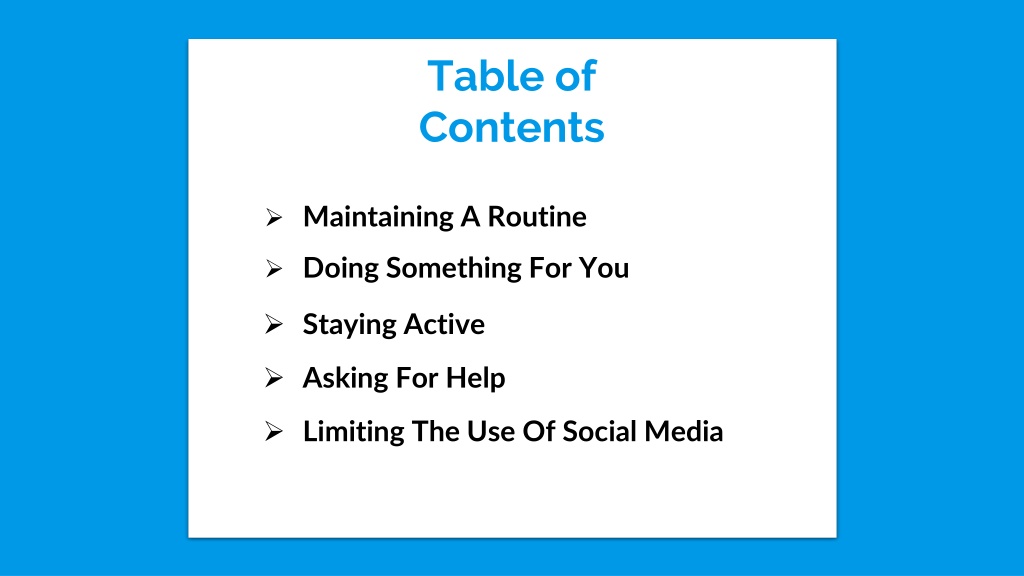 Table of Contents

➢ Maintaining A Routine
➢ Doing Something For You
➢ Staying Active
➢ Asking For Help
➢ Limiting The Use Of Social Media